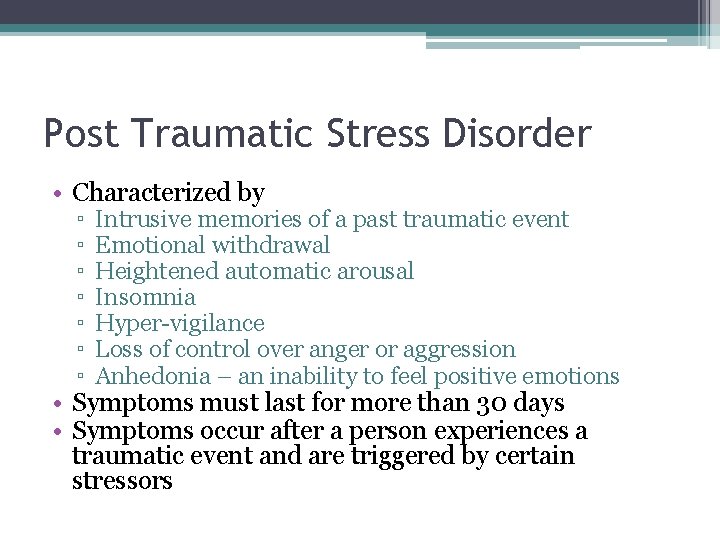 Post Traumatic Stress Disorder

• Characterized by
  ▫ Intrusive memories of a past traumatic event
  ▫ Emotional withdrawal
  ▫ Heightened automatic arousal
  ▫ Insomnia
  ▫ Hyper-vigilance
  ▫ Loss of control over anger or aggression
  ▫ Anhedonia – an inability to feel positive emotions
• Symptoms must last for more than 30 days
• Symptoms occur after a person experiences a traumatic event and are triggered by certain stressors